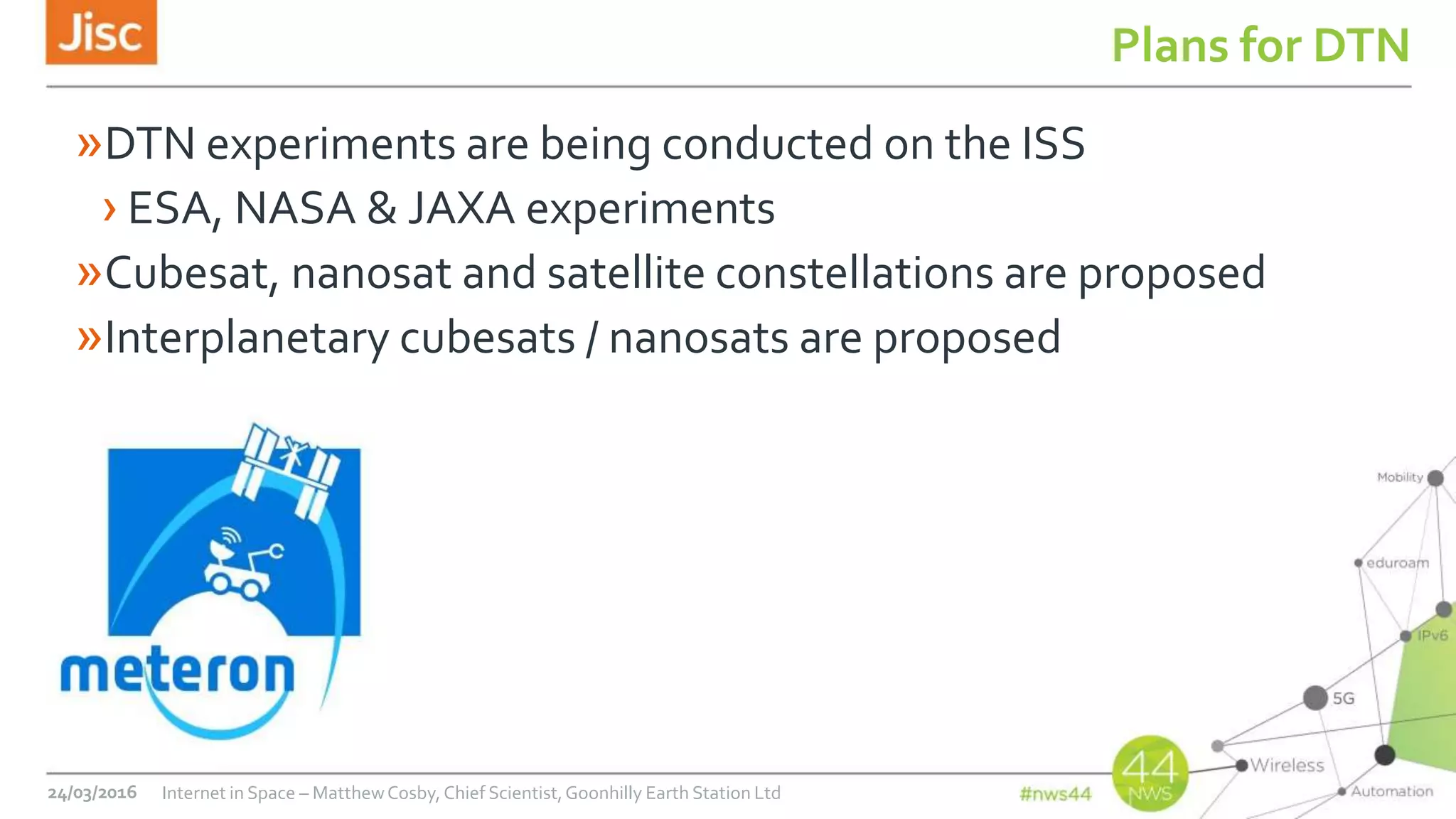 Jisc

Plans for DTN

» DTN experiments are being conducted on the ISS
› ESA, NASA & JAXA experiments
» Cubesat, nanosat and satellite constellations are proposed
» Interplanetary cubesats / nanosats are proposed

meteron

Mobility
eduroam
IPv6
5G
Wireless
Automation

24/03/2016 Internet in Space – Matthew Cosby, Chief Scientist, Goonhilly Earth Station Ltd #nws44 44 NWS